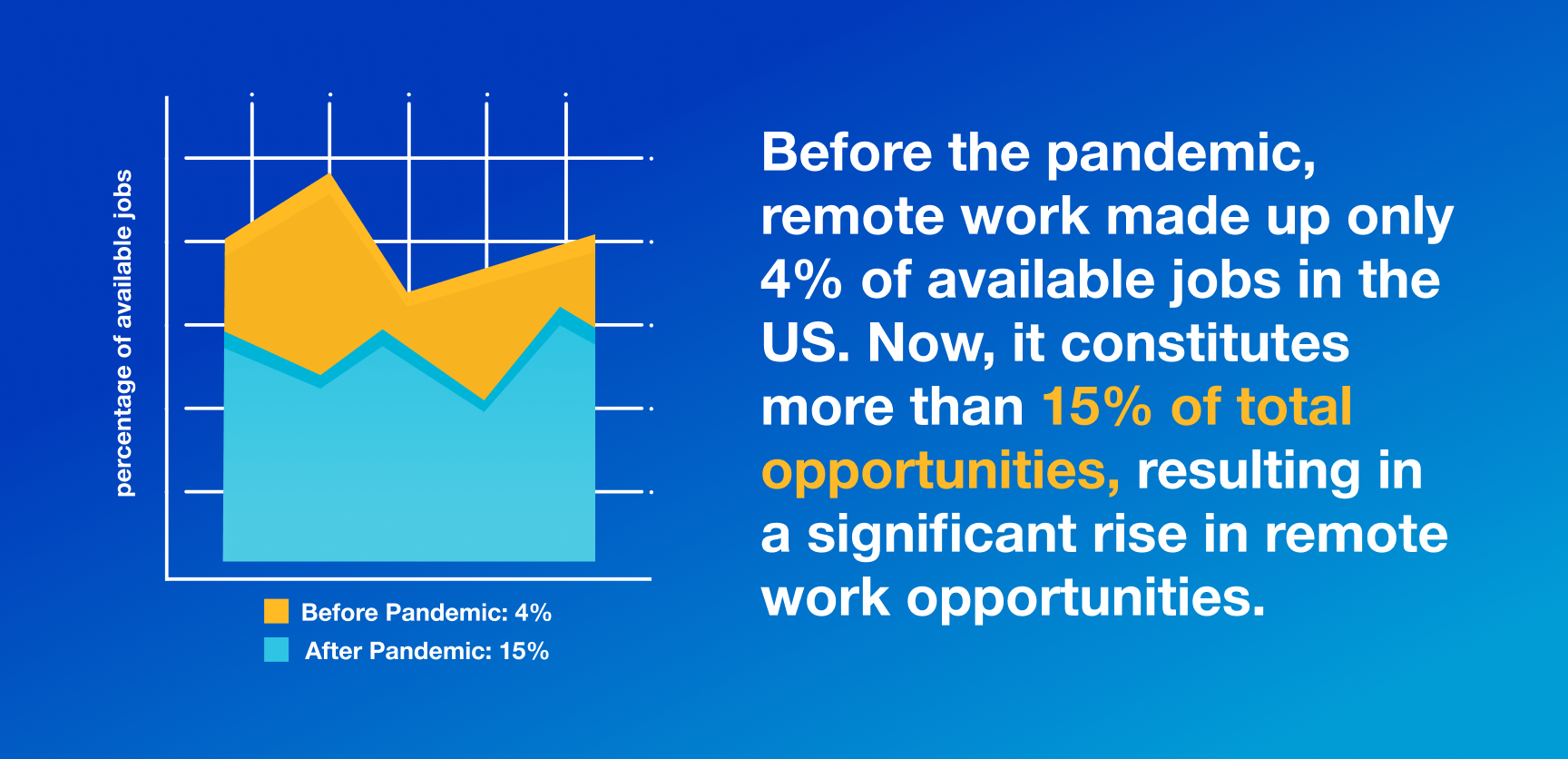 percentage of available jobs

Before Pandemic: 4%
After Pandemic: 15%

Before the pandemic, remote work made up only 4% of available jobs in the US. Now, it constitutes more than 15% of total opportunities, resulting in a significant rise in remote work opportunities.